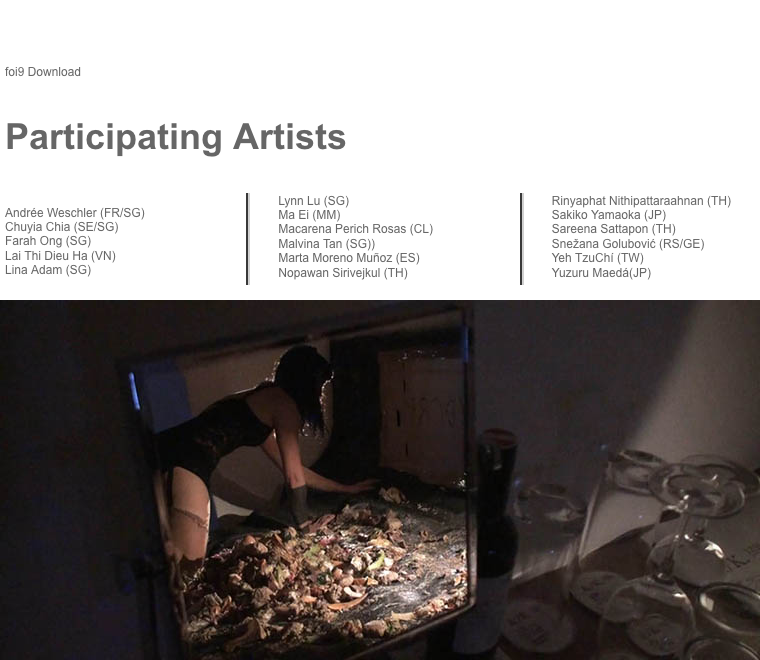 foi9 Download

Participating Artists

Andrée Weschler (FR/SG)
Chuyia Chia (SE/SG)
Farah Ong (SG)
Lai Thi Dieu Ha (VN)
Lina Adam (SG)

Lynn Lu (SG)
Ma Ei (MM)
Macarena Perich Rosas (CL)
Malvina Tan (SG))
Marta Moreno Muñoz (ES)
Nopawan Sirivejkul (TH)

Rinyaphat Nithipattaraahnan (TH)
Sakiko Yamaoka (JP)
Sareena Sattapon (TH)
Snežana Golubović (RS/GE)
Yeh TzuChí (TW)
Yuzuru Maedá(JP)